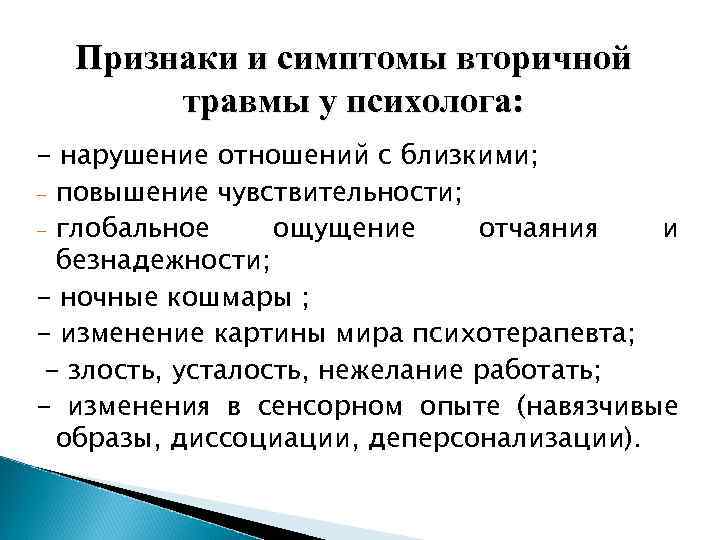 Признаки и симптомы вторичной травмы у психолога:

- нарушение отношений с близкими;

- повышение чувствительности;

- глобальное ощущение отчаяния и безнадежности;

- ночные кошмары ;

- изменение картины мира психотерапевта;

- злость, усталость, нежелание работать;

- изменения в сенсорном опыте (навязчивые образы, диссоциации, деперсонализации).